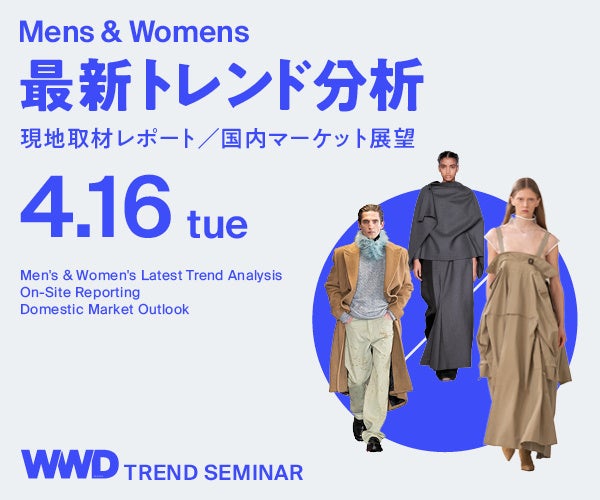 Mens & Womens
最新トレンド分析
現地取材レポート／国内マーケット展望

4.16 tue

Men's & Women's Latest Trend Analysis
On-Site Reporting
Domestic Market Outlook

WWD TREND SEMINAR